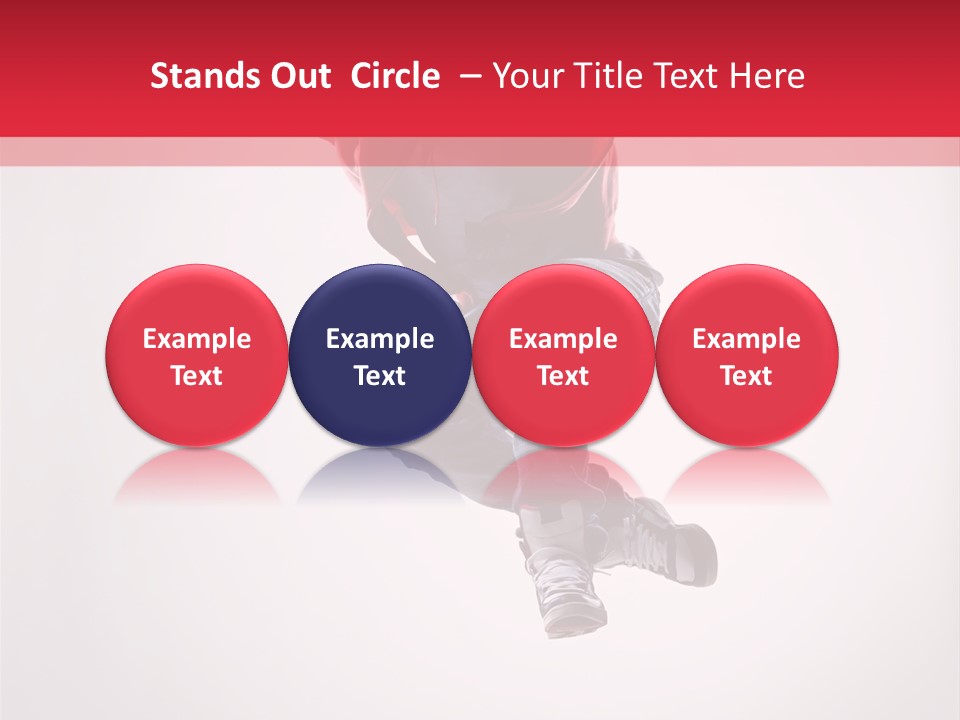 Stands Out Circle – Your Title Text Here

Example Text

Example Text

Example Text

Example Text